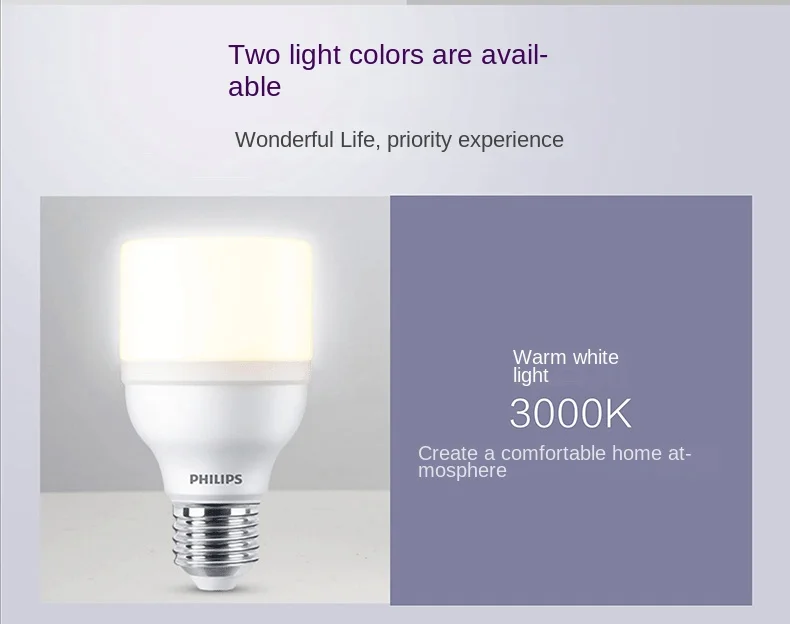 Two light colors are available

Wonderful Life, priority experience

PHILIPS

Warm white light

3000K

Create a comfortable home atmosphere